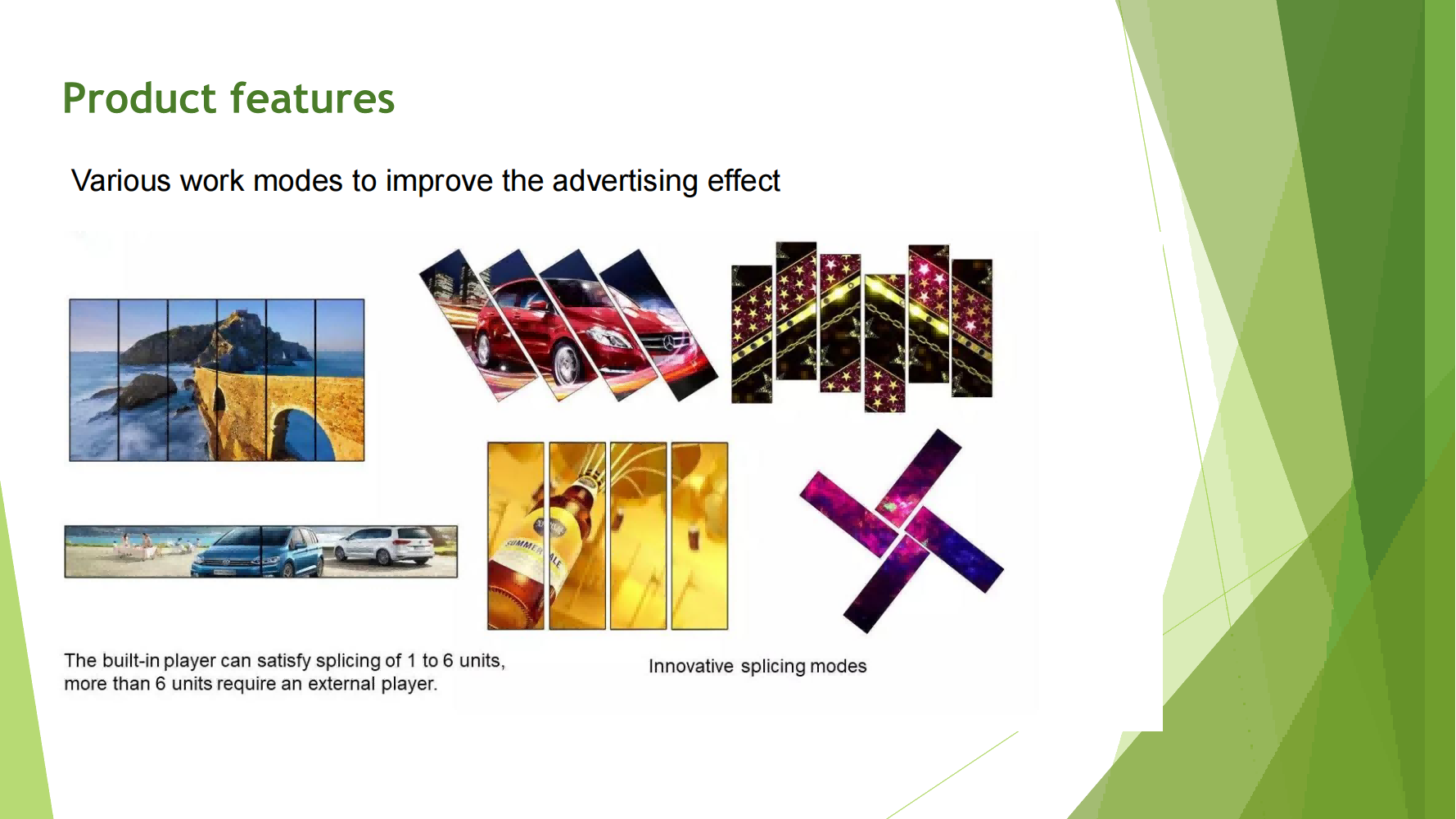 Product features

Various work modes to improve the advertising effect

SUMMER ALE

The built-in player can satisfy splicing of 1 to 6 units, more than 6 units require an external player.

Innovative splicing modes